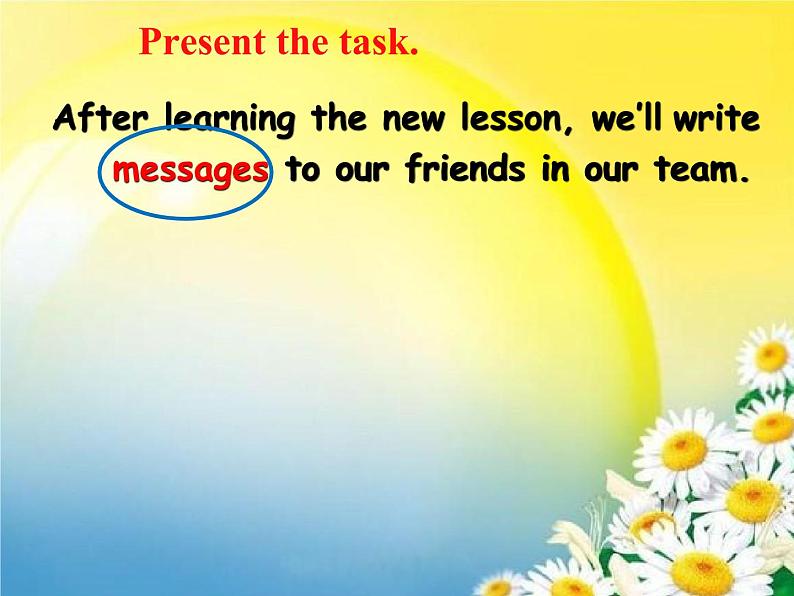 Present the task.

After learning the new lesson, we'll write messages to our friends in our team.